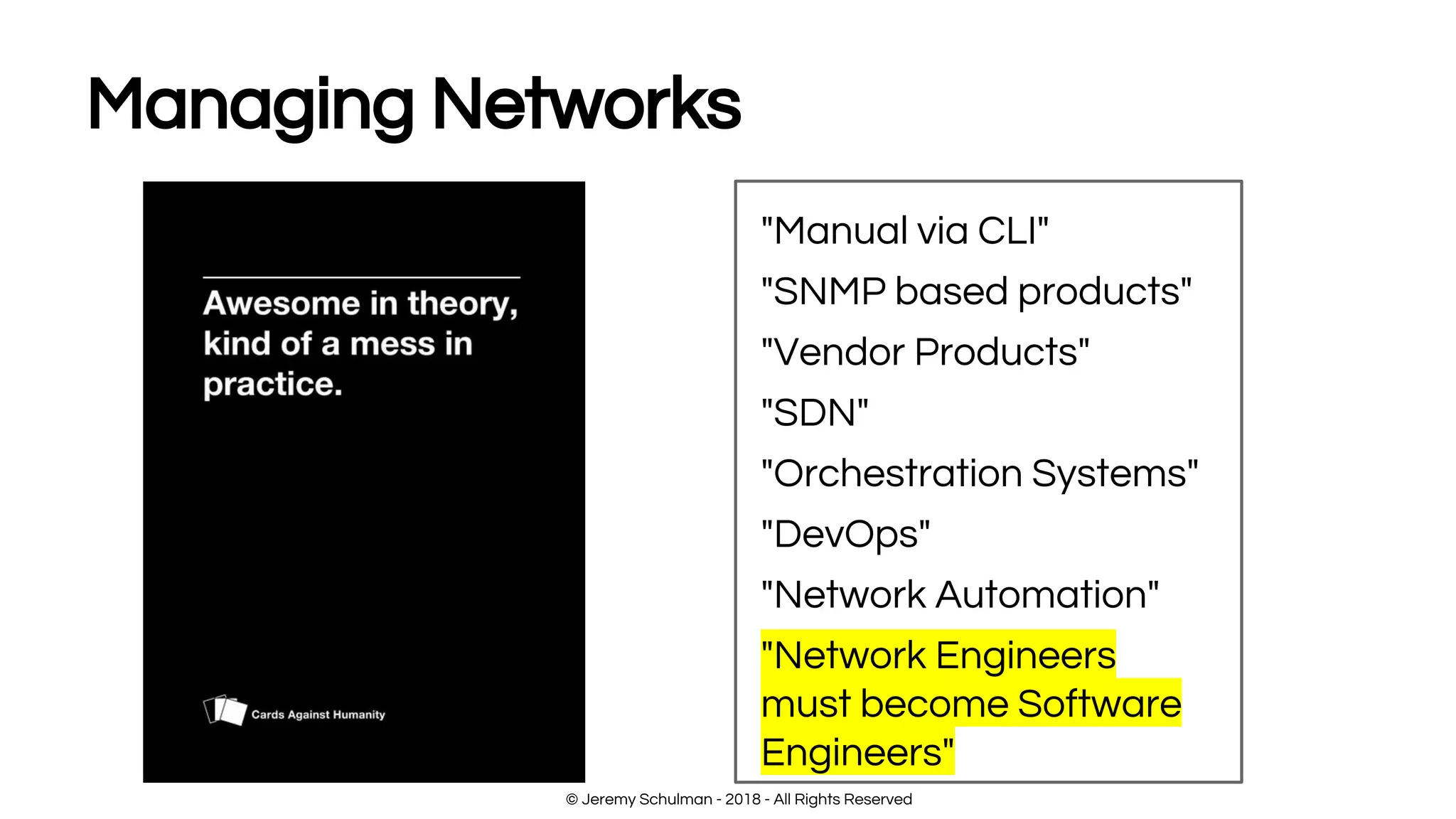 Managing Networks

Awesome in theory, kind of a mess in practice.

Cards Against Humanity

"Manual via CLI"

"SNMP based products"

"Vendor Products"

"SDN"

"Orchestration Systems"

"DevOps"

"Network Automation"

"Network Engineers must become Software Engineers"

© Jeremy Schulman - 2018 - All Rights Reserved